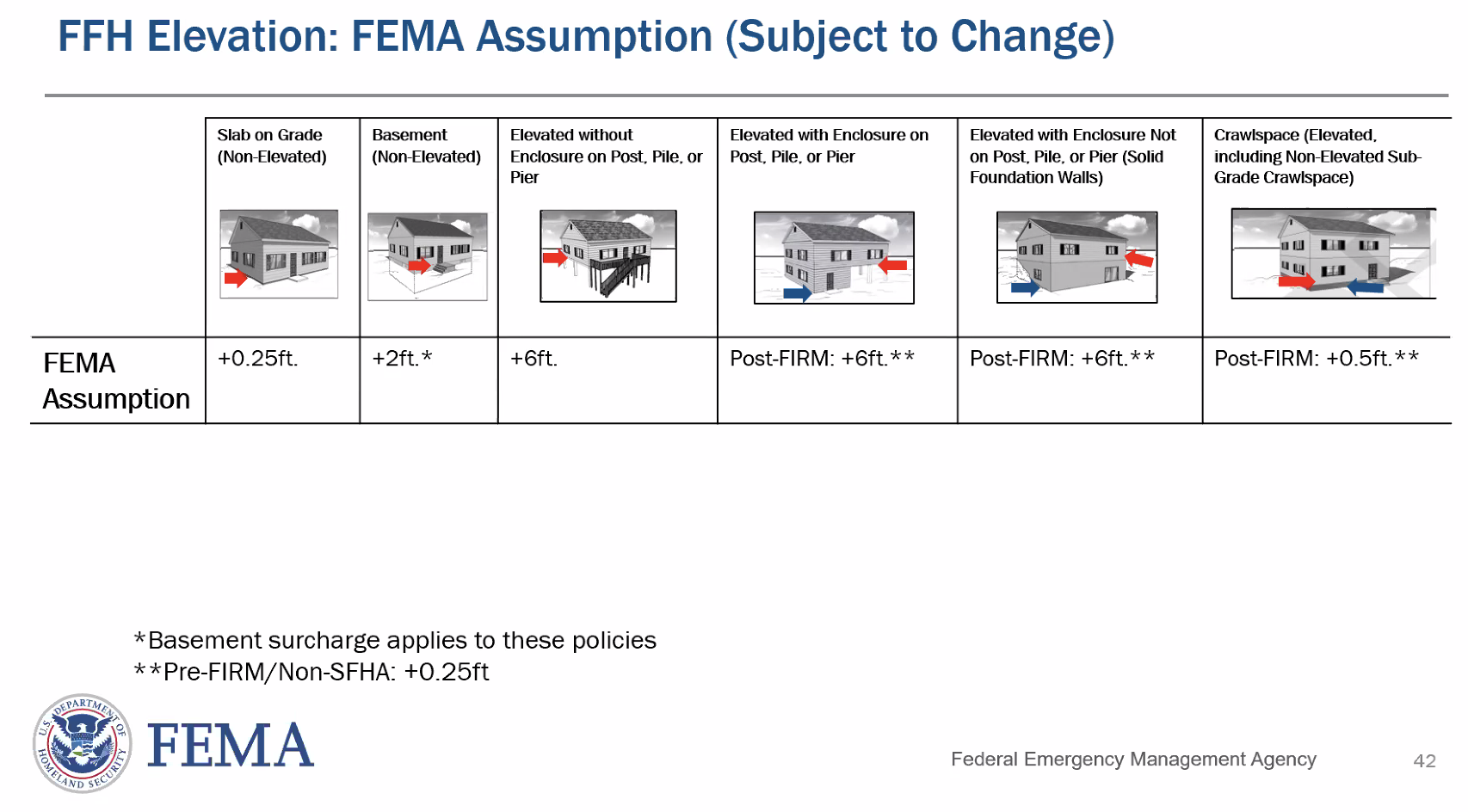 FFH Elevation: FEMA Assumption (Subject to Change)

| | Slab on Grade (Non-Elevated) | Basement (Non-Elevated) | Elevated without Enclosure on Post, Pile, or Pier | Elevated with Enclosure on Post, Pile, or Pier | Elevated with Enclosure Not on Post, Pile, or Pier (Solid Foundation Walls) | Crawlspace (Elevated, including Non-Elevated Sub-Grade Crawlspace) |
|---|---|---|---|---|---|---|
| FEMA Assumption | +0.25ft. | +2ft.* | +6ft. | Post-FIRM: +6ft.** | Post-FIRM: +6ft.** | Post-FIRM: +0.5ft.** |

*Basement surcharge applies to these policies
**Pre-FIRM/Non-SFHA: +0.25ft

U.S. DEPARTMENT OF HOMELAND SECURITY

FEMA

Federal Emergency Management Agency

42